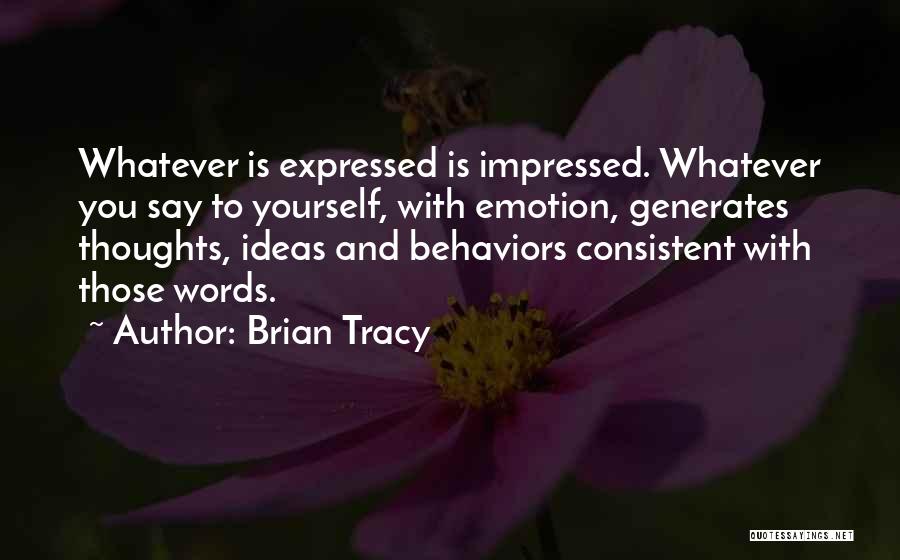 Whatever is expressed is impressed. Whatever you say to yourself, with emotion, generates thoughts, ideas and behaviors consistent with those words.

~ Author: Brian Tracy

QUOTESSAYINGS.NET